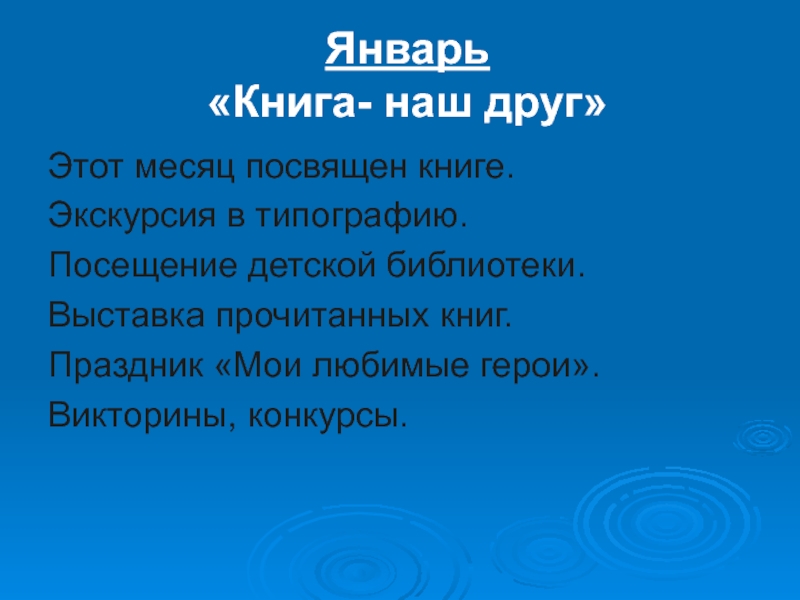 Январь
«Книга- наш друг»

Этот месяц посвящен книге.

Экскурсия в типографию.

Посещение детской библиотеки.

Выставка прочитанных книг.

Праздник «Мои любимые герои».

Викторины, конкурсы.